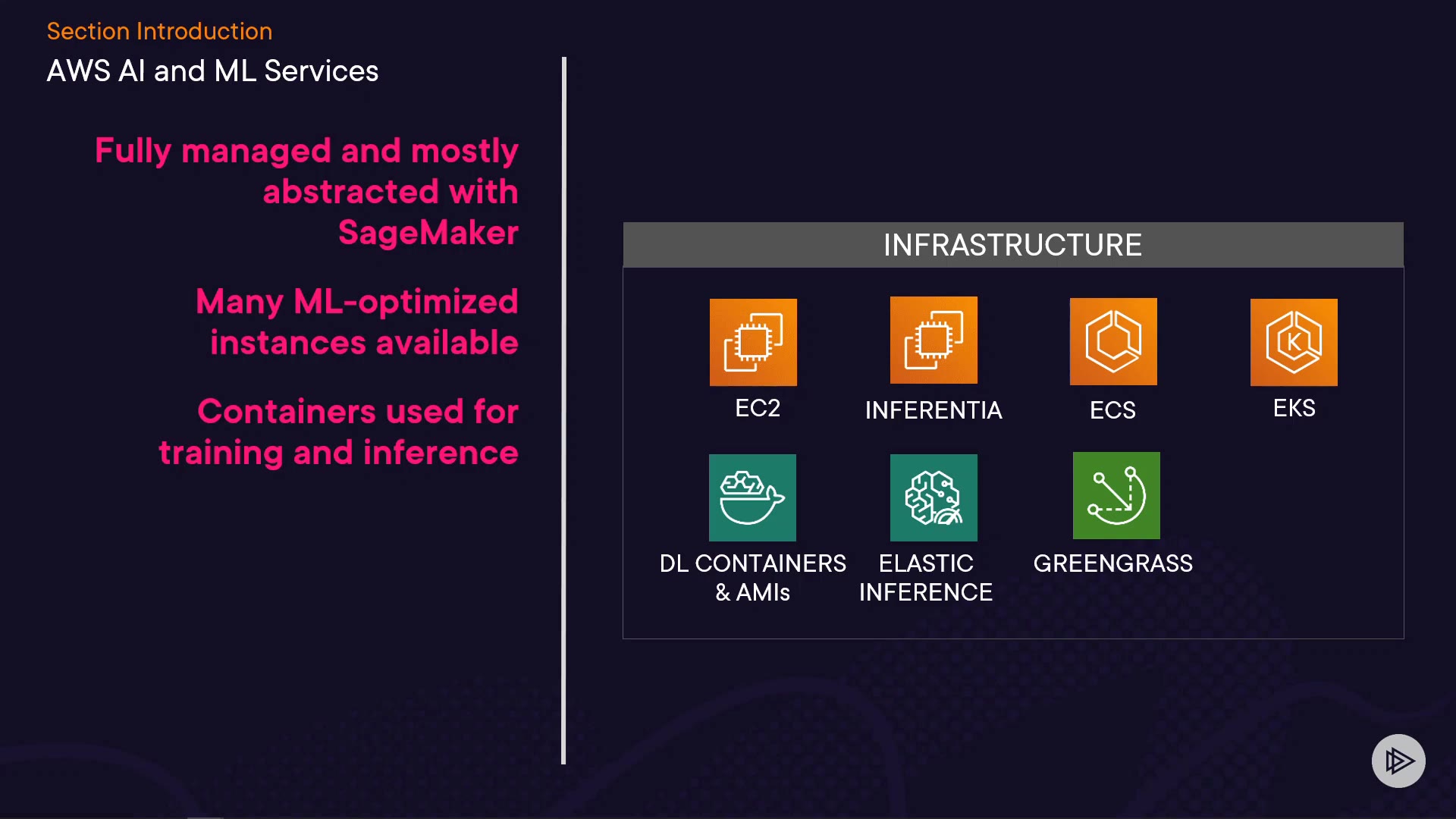 Section Introduction
AWS AI and ML Services

Fully managed and mostly abstracted with SageMaker

Many ML-optimized instances available

Containers used for training and inference

INFRASTRUCTURE

EC2

INFERENTIA

ECS

EKS

DL CONTAINERS & AMIs

ELASTIC INFERENCE

GREENGRASS